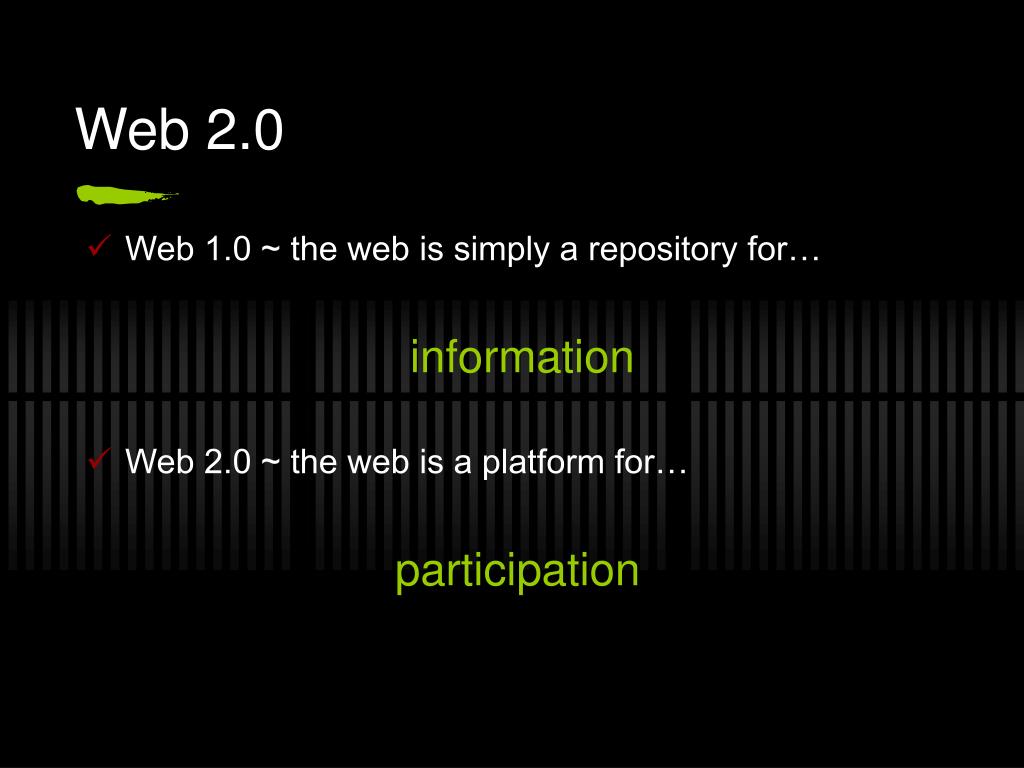 Web 2.0

✓ Web 1.0 ~ the web is simply a repository for…

information

✓ Web 2.0 ~ the web is a platform for…

participation